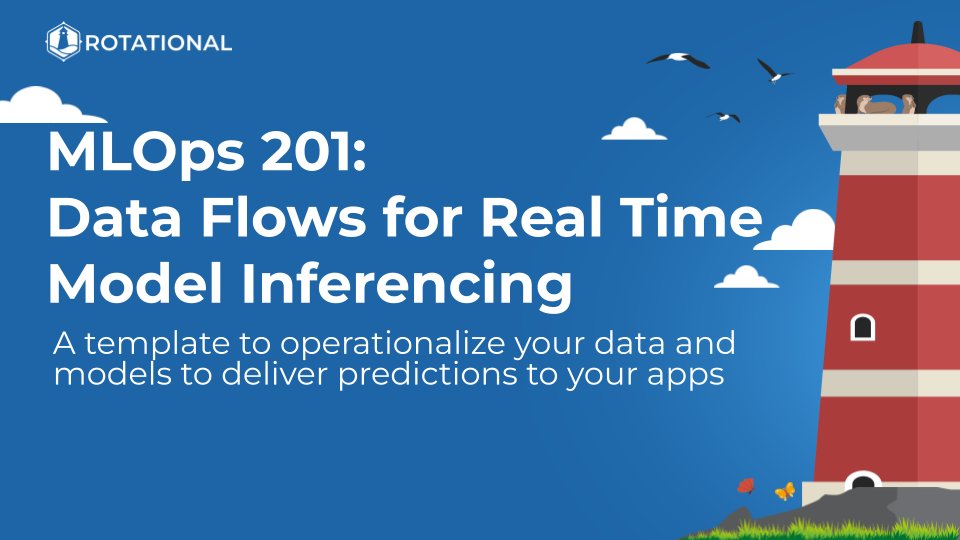 ROTATIONAL

MLOps 201:
Data Flows for Real Time Model Inferencing

A template to operationalize your data and models to deliver predictions to your apps